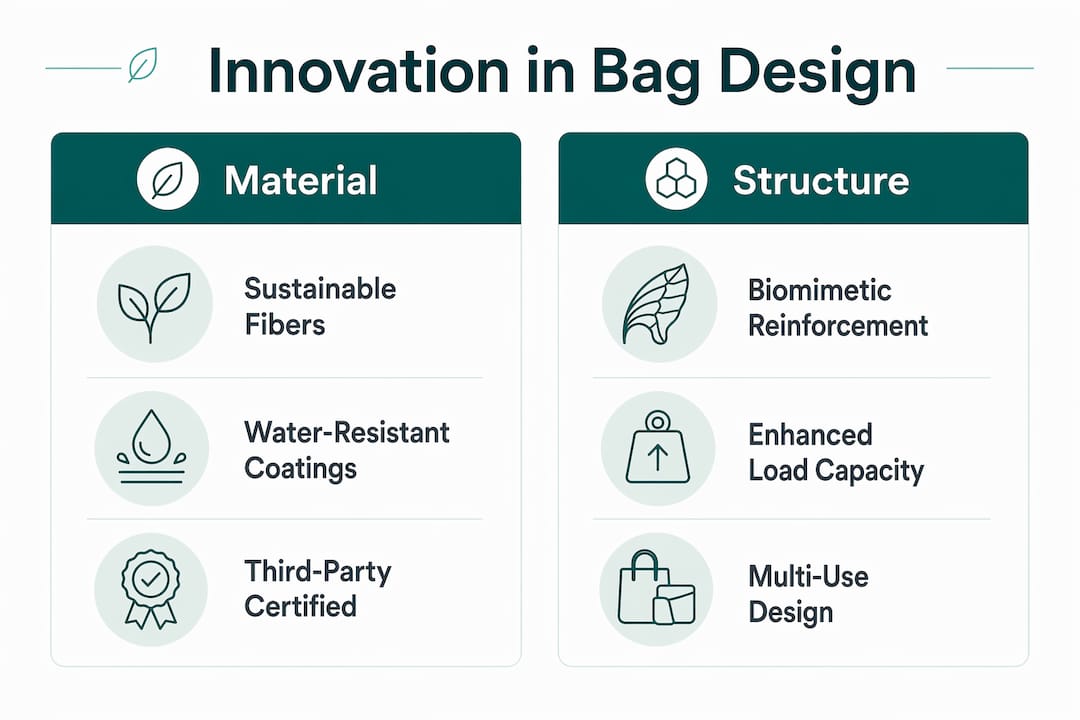 Innovation in Bag Design

Material

Sustainable Fibers

Water-Resistant Coatings

Third-Party Certified

Structure

Biomimetic Reinforcement

Enhanced Load Capacity

Multi-Use Design